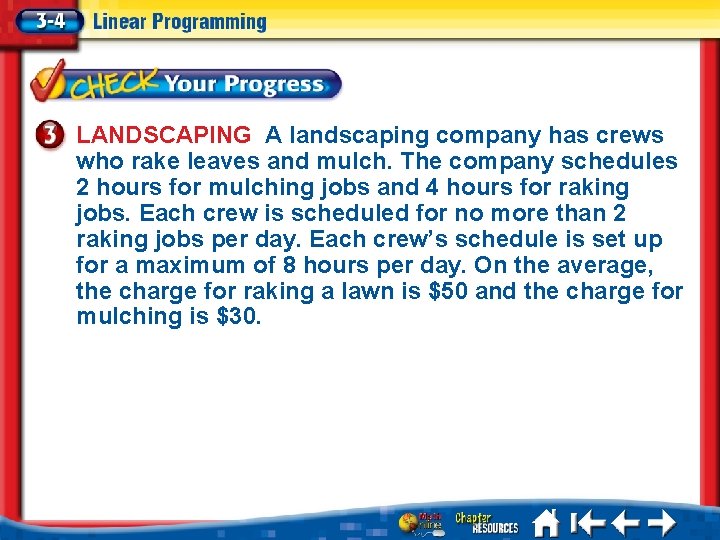 3-4 Linear Programming

CHECK Your Progress

3 LANDSCAPING A landscaping company has crews who rake leaves and mulch. The company schedules 2 hours for mulching jobs and 4 hours for raking jobs. Each crew is scheduled for no more than 2 raking jobs per day. Each crew's schedule is set up for a maximum of 8 hours per day. On the average, the charge for raking a lawn is \$50 and the charge for mulching is \$30.

Math Online Chapter RESOURCES